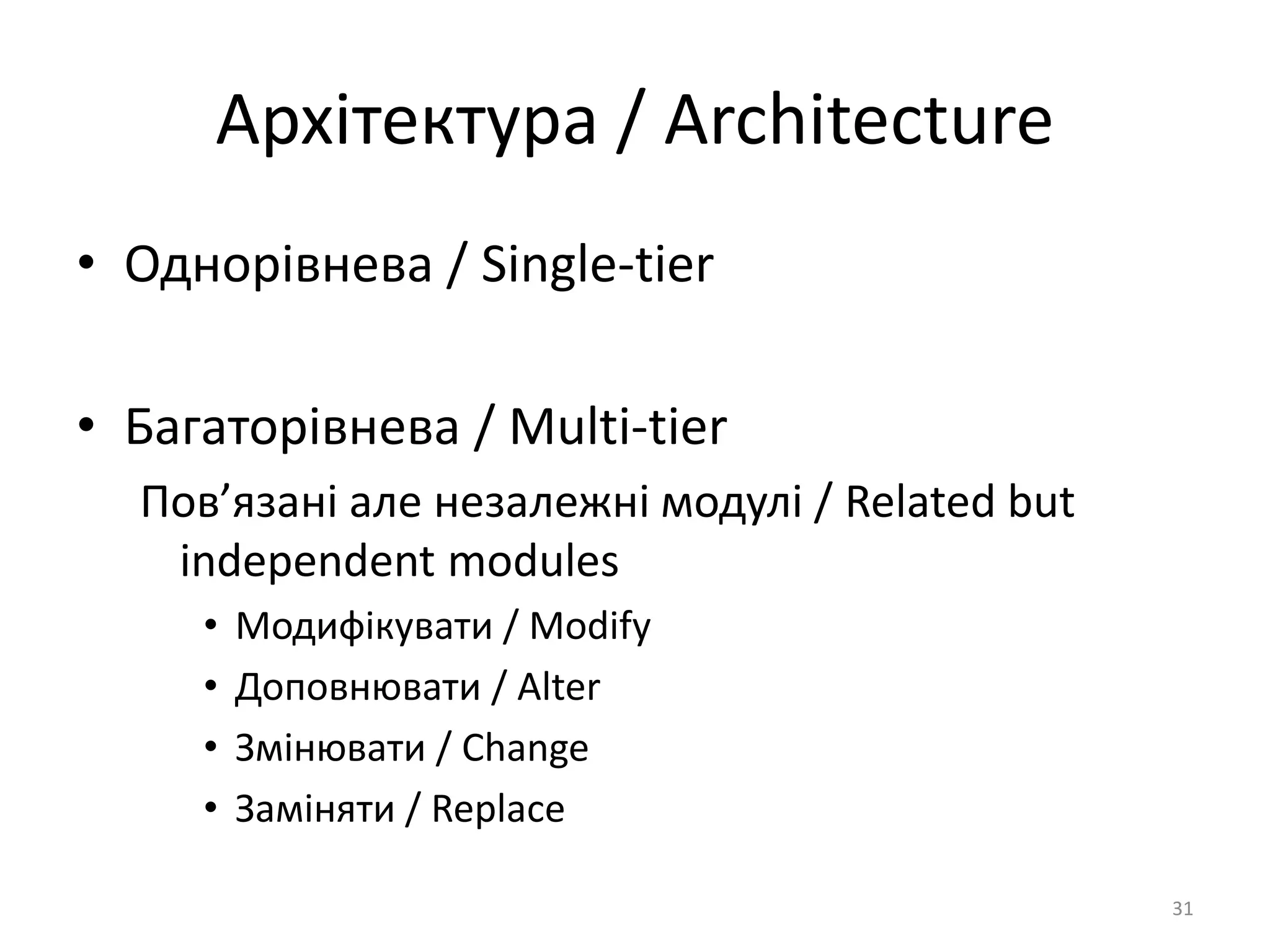 Архітектура / Architecture

• Однорівнева / Single-tier

• Багаторівнева / Multi-tier

Пов’язані але незалежні модулі / Related but independent modules

• Модифікувати / Modify
• Доповнювати / Alter
• Змінювати / Change
• Заміняти / Replace

31